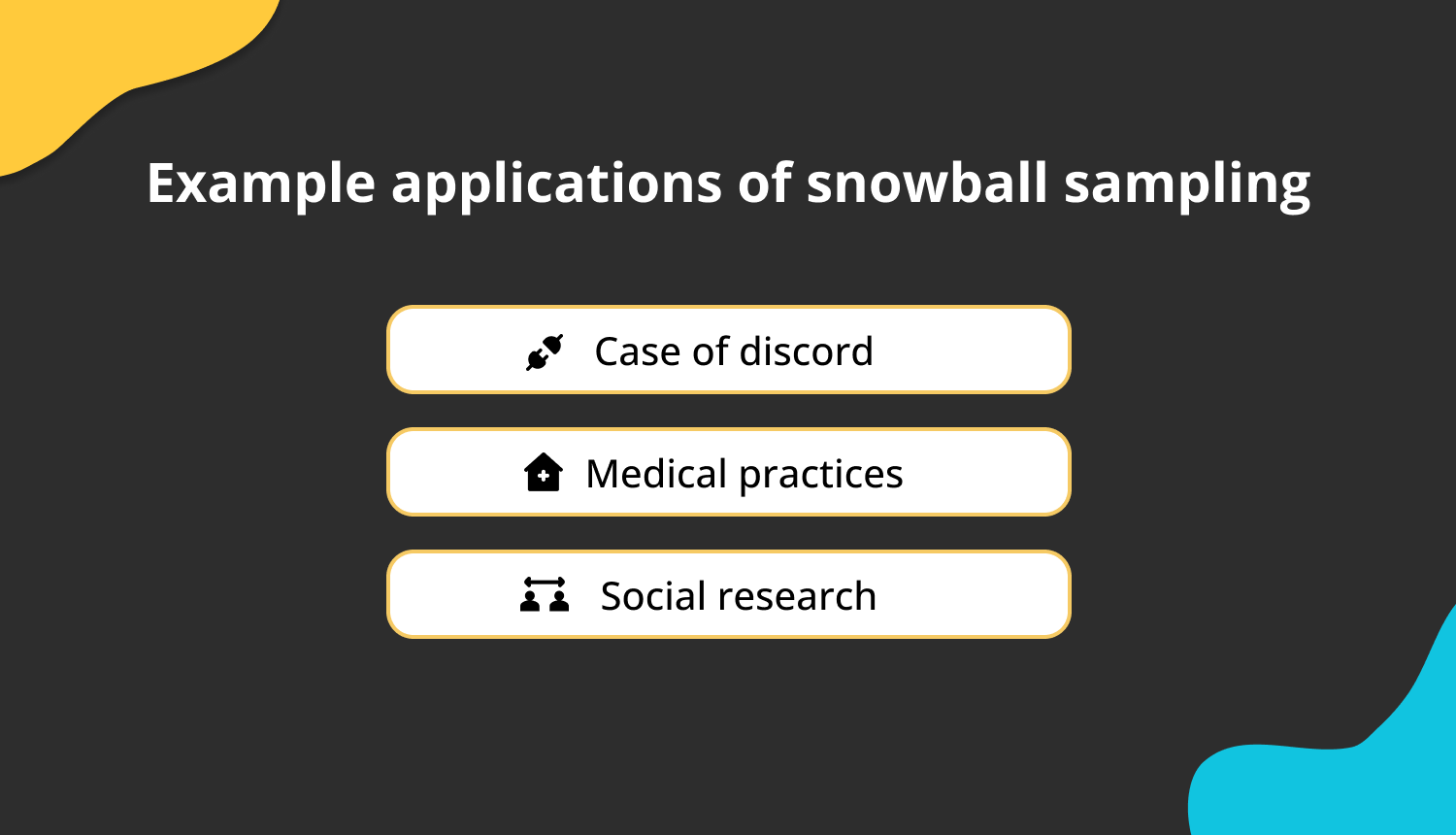 Example applications of snowball sampling

Case of discord

Medical practices

Social research